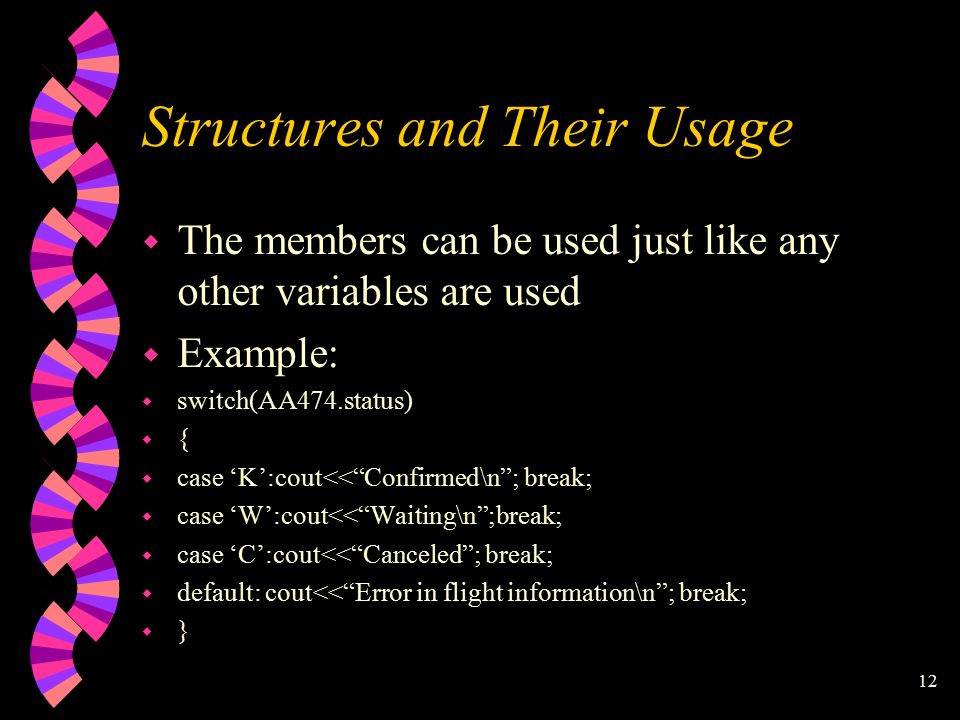 Structures and Their Usage

The members can be used just like any other variables are used

Example:

switch(AA474.status)

{

case ‘K’:cout<<“Confirmed\n”; break;

case ‘W’:cout<<“Waiting\n”;break;

case ‘C’:cout<<“Canceled”; break;

default: cout<<“Error in flight information\n”; break;

}

12